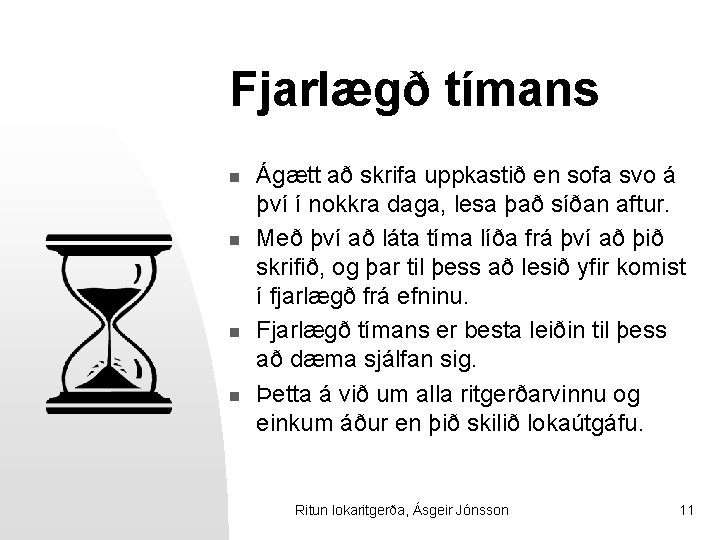 Fjarlægð tímans

- Ágætt að skrifa uppkastið en sofa svo á því í nokkra daga, lesa það síðan aftur.
- Með því að láta tíma líða frá því að þið skrifið, og þar til þess að lesið yfir komist í fjarlægð frá efninu.
- Fjarlægð tímans er besta leiðin til þess að dæma sjálfan sig.
- Þetta á við um alla ritgerðarvinnu og einkum áður en þið skilið lokaútgáfu.

Ritun lokaritgerða, Ásgeir Jónsson

11